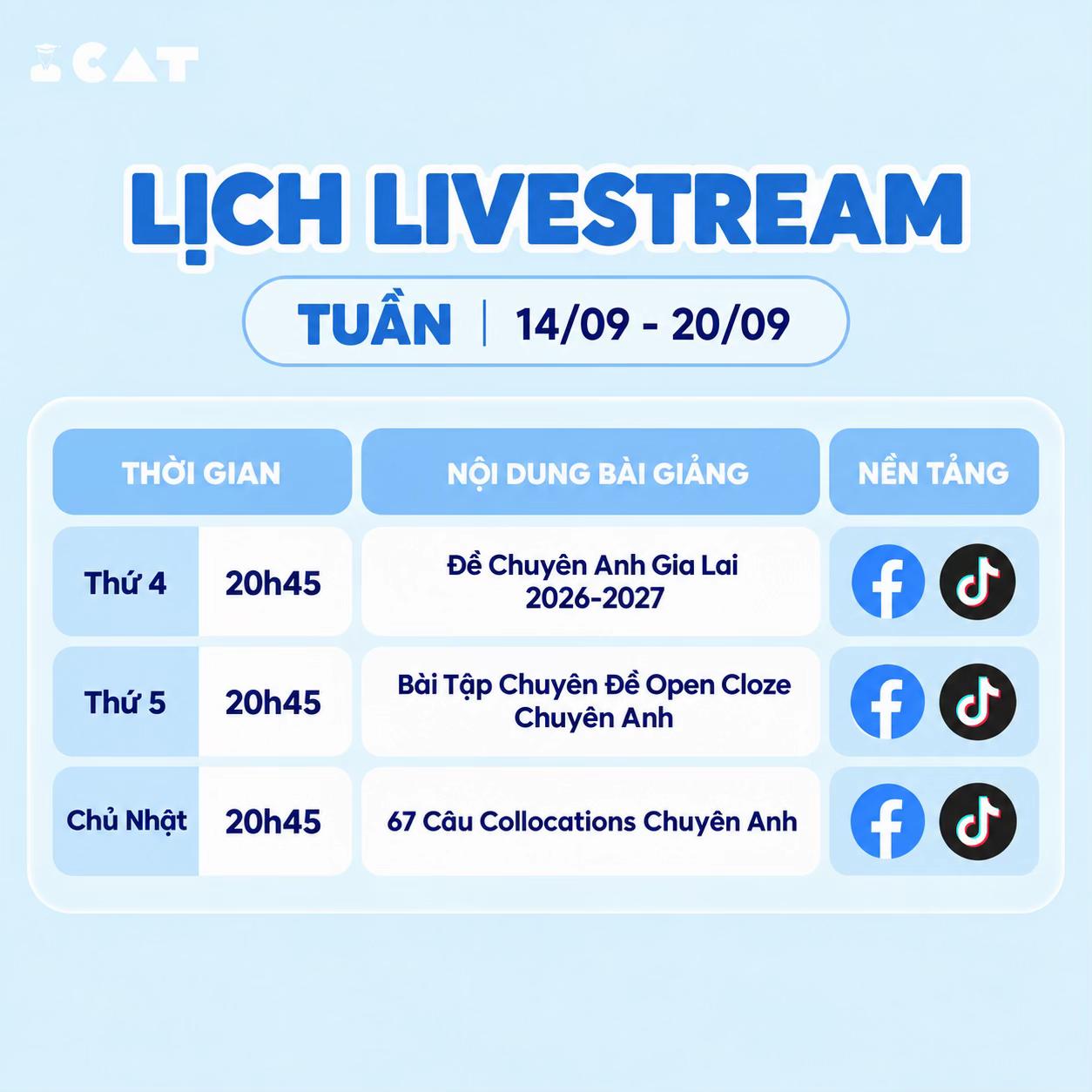 CAT

LỊCH LIVESTREAM

TUẦN | 14/09 - 20/09

| THỜI GIAN | | NỘI DUNG BÀI GIẢNG | NỀN TẢNG |
|---|---|---|---|
| Thứ 4 | 20h45 | Đề Chuyên Anh Gia Lai 2026-2027 | |
| Thứ 5 | 20h45 | Bài Tập Chuyên Đề Open Cloze Chuyên Anh | |
| Chủ Nhật | 20h45 | 67 Câu Collocations Chuyên Anh | |